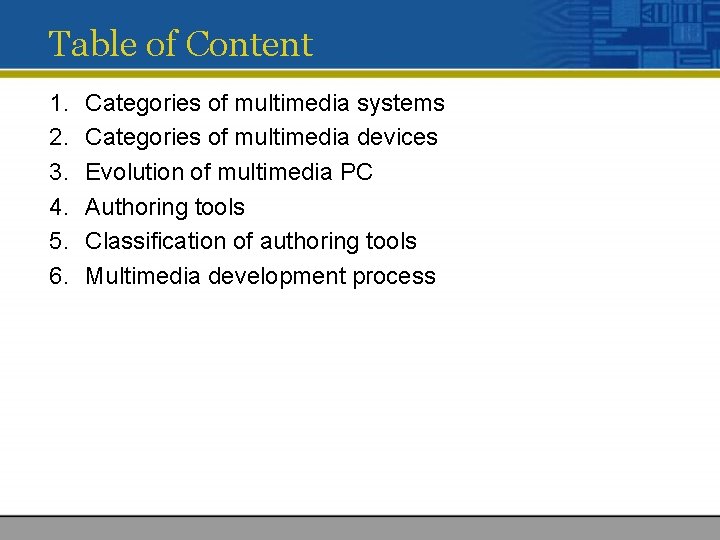 Table of Content

1. Categories of multimedia systems
2. Categories of multimedia devices
3. Evolution of multimedia PC
4. Authoring tools
5. Classification of authoring tools
6. Multimedia development process